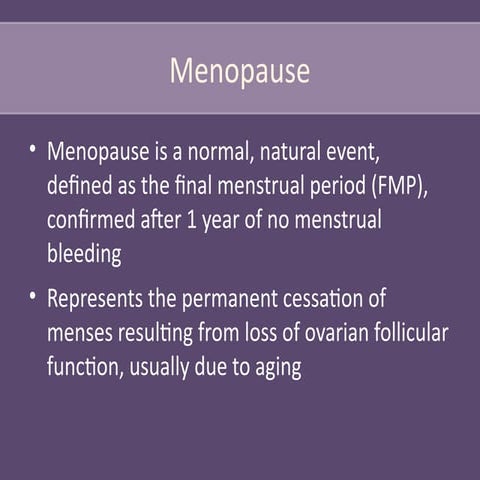 Menopause

• Menopause is a normal, natural event, defined as the final menstrual period (FMP), confirmed after 1 year of no menstrual bleeding

• Represents the permanent cessation of menses resulting from loss of ovarian follicular function, usually due to aging